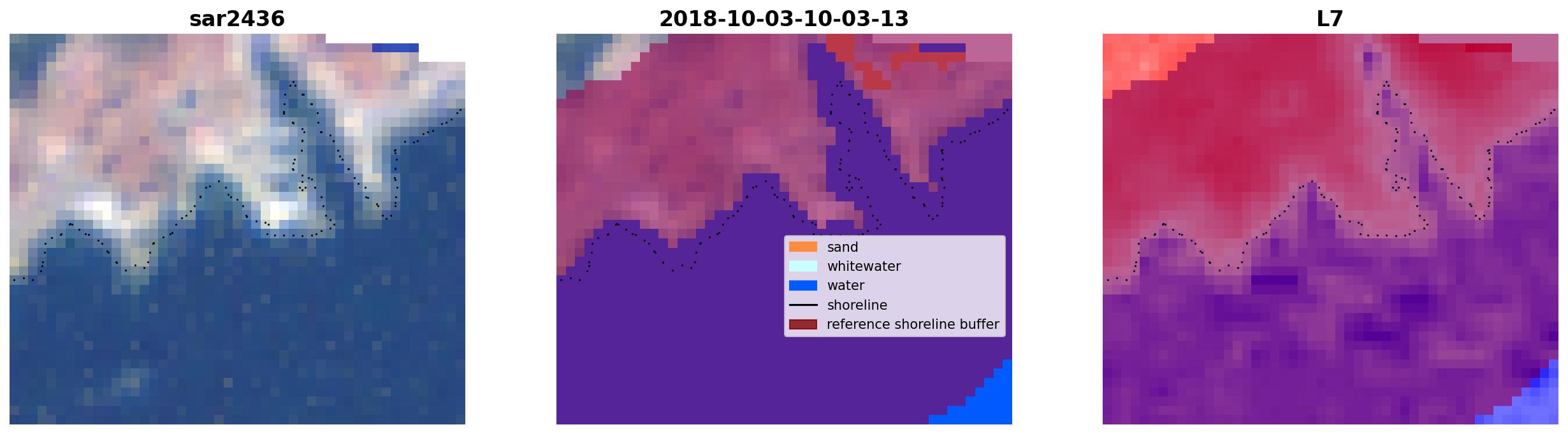 sar2436

2018-10-03-10-03-13

sand
whitewater
water
shoreline
reference shoreline buffer

L7